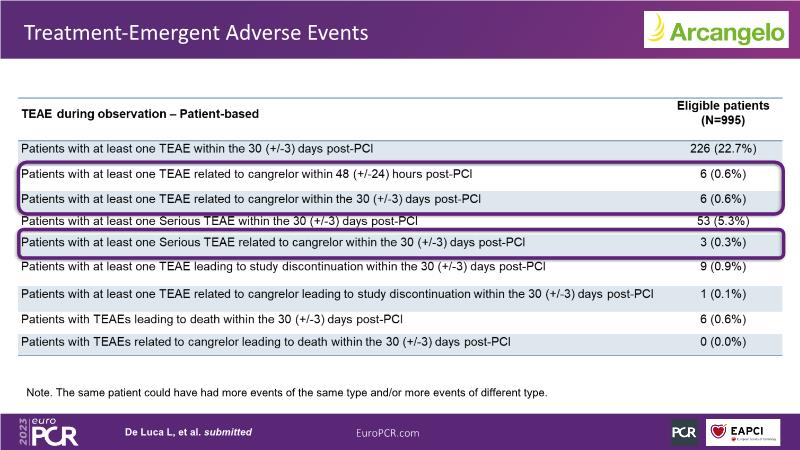 Treatment-Emergent Adverse Events

Arcangelo

| TEAE during observation – Patient-based | Eligible patients (N=995) |
|---|---|
| Patients with at least one TEAE within the 30 (+/-3) days post-PCI | 226 (22.7%) |
| Patients with at least one TEAE related to cangrelor within 48 (+/-24) hours post-PCI | 6 (0.6%) |
| Patients with at least one TEAE related to cangrelor within the 30 (+/-3) days post-PCI | 6 (0.6%) |
| Patients with at least one Serious TEAE within the 30 (+/-3) days post-PCI | 53 (5.3%) |
| Patients with at least one Serious TEAE related to cangrelor within the 30 (+/-3) days post-PCI | 3 (0.3%) |
| Patients with at least one TEAE leading to study discontinuation within the 30 (+/-3) days post-PCI | 9 (0.9%) |
| Patients with at least one TEAE related to cangrelor leading to study discontinuation within the 30 (+/-3) days post-PCI | 1 (0.1%) |
| Patients with TEAEs leading to death within the 30 (+/-3) days post-PCI | 6 (0.6%) |
| Patients with TEAEs related to cangrelor leading to death within the 30 (+/-3) days post-PCI | 0 (0.0%) |

Note. The same patient could have had more events of the same type and/or more events of different type.

2023 euro PCR

De Luca L, et al. submitted

EuroPCR.com

PCR

EAPCI